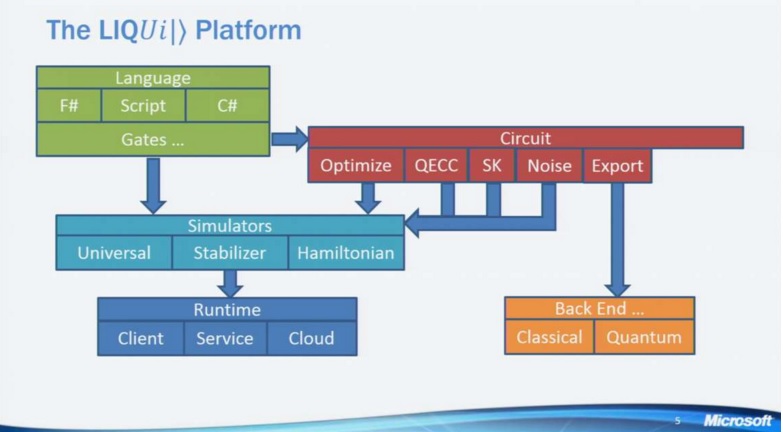 The LIQ$Ui|\rangle$ Platform

Language
F#
Script
C#
Gates ...

Circuit
Optimize
QECC
SK
Noise
Export

Simulators
Universal
Stabilizer
Hamiltonian

Runtime
Client
Service
Cloud

Back End ...
Classical
Quantum

5
Microsoft